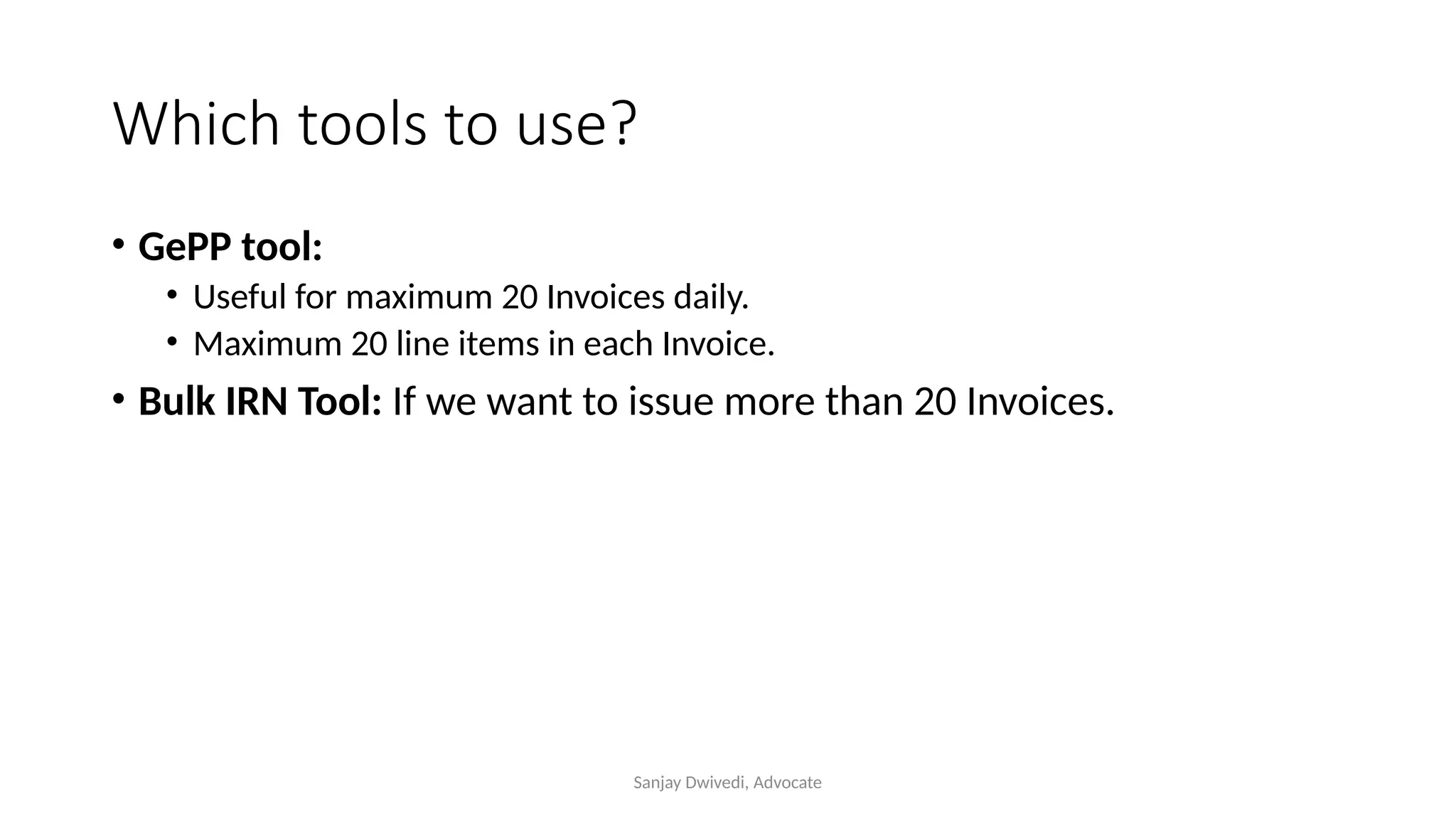 Which tools to use?

• GePP tool:
  • Useful for maximum 20 Invoices daily.
  • Maximum 20 line items in each Invoice.
• Bulk IRN Tool: If we want to issue more than 20 Invoices.

Sanjay Dwivedi, Advocate